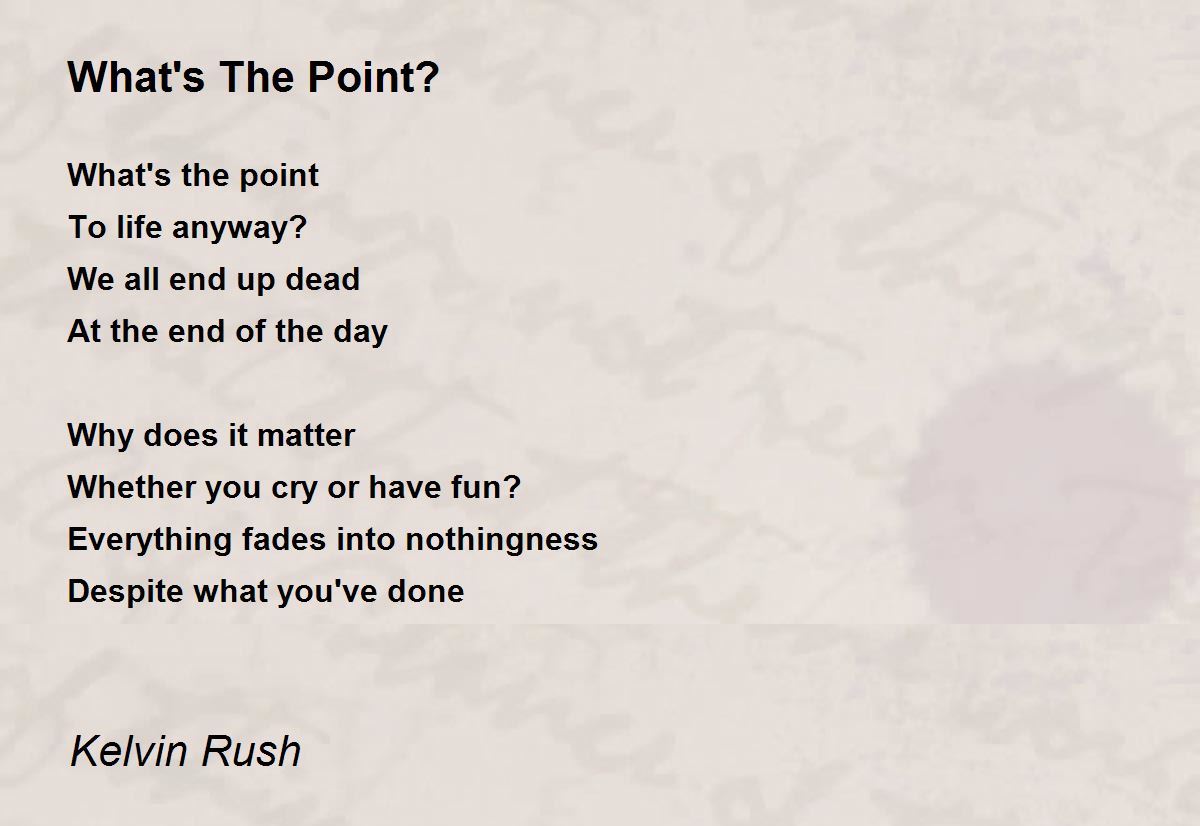 What's The Point?

What's the point
To life anyway?
We all end up dead
At the end of the day

Why does it matter
Whether you cry or have fun?
Everything fades into nothingness
Despite what you've done

Kelvin Rush